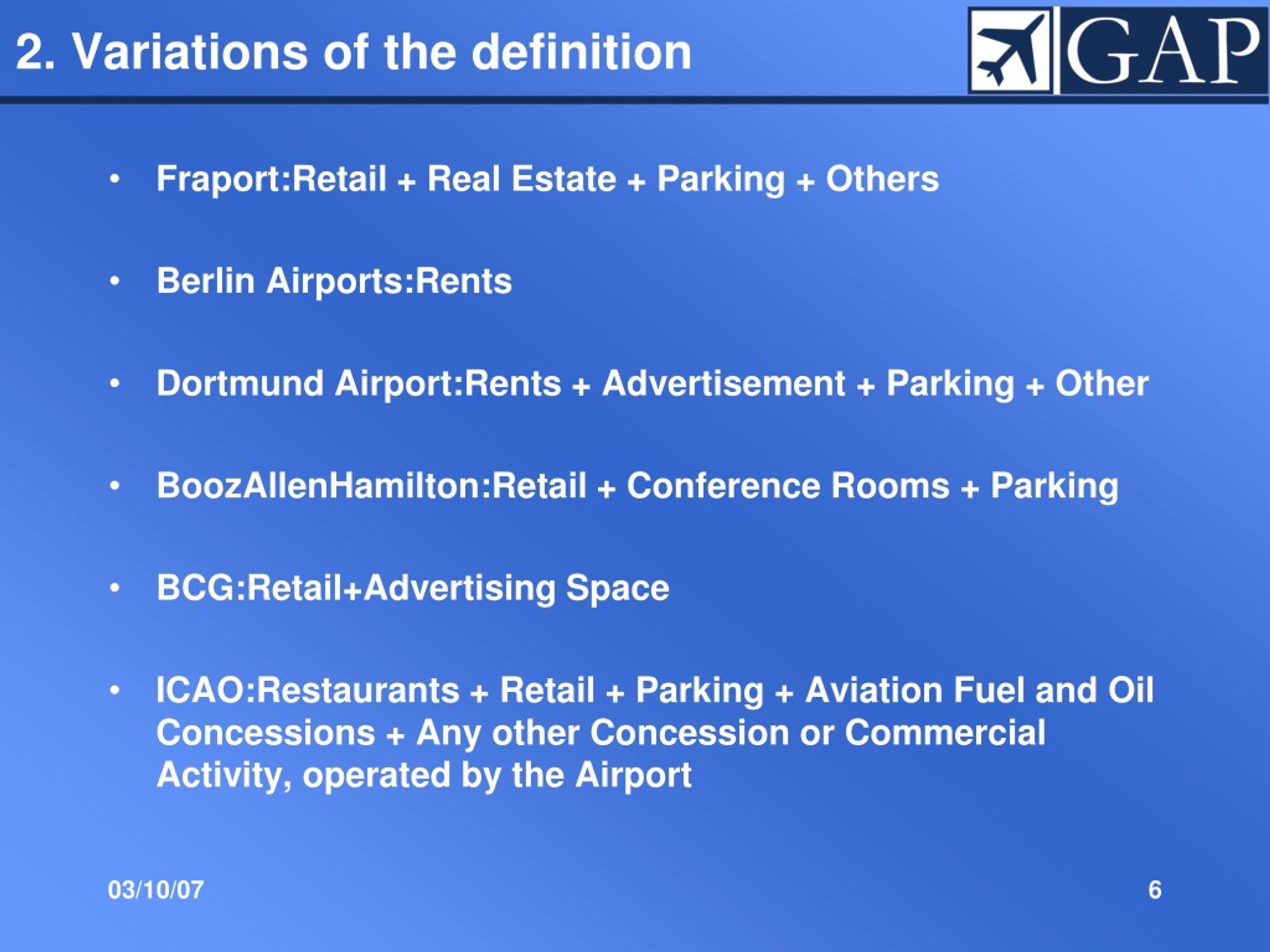 2. Variations of the definition

GAP

• Fraport:Retail + Real Estate + Parking + Others

• Berlin Airports:Rents

• Dortmund Airport:Rents + Advertisement + Parking + Other

• BoozAllenHamilton:Retail + Conference Rooms + Parking

• BCG:Retail+Advertising Space

• ICAO:Restaurants + Retail + Parking + Aviation Fuel and Oil Concessions + Any other Concession or Commercial Activity, operated by the Airport

03/10/07

6